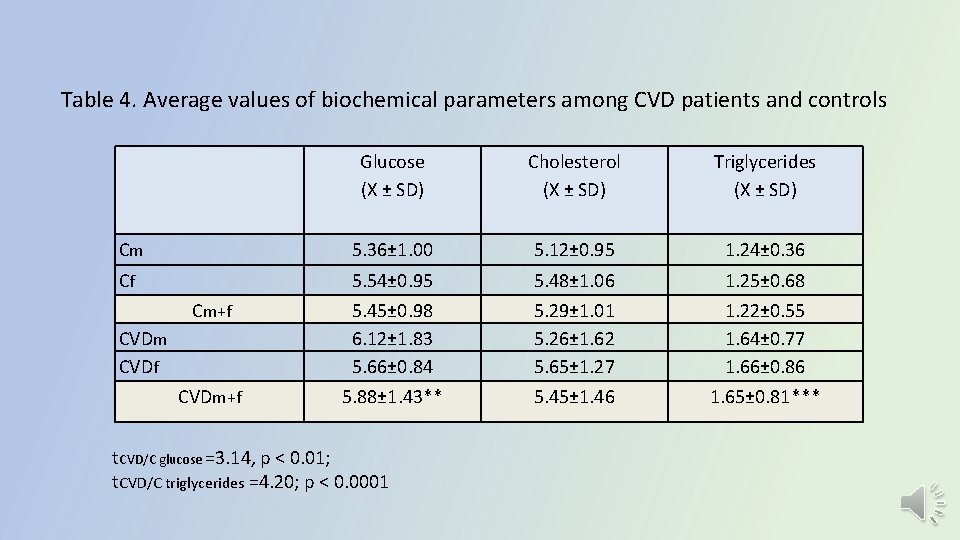 Table 4. Average values of biochemical parameters among CVD patients and controls

| | Glucose (X ± SD) | Cholesterol (X ± SD) | Triglycerides (X ± SD) |
|---|---|---|---|
| Cm | 5.36±1.00 | 5.12±0.95 | 1.24±0.36 |
| Cf | 5.54±0.95 | 5.48±1.06 | 1.25±0.68 |
| Cm+f | 5.45±0.98 | 5.29±1.01 | 1.22±0.55 |
| CVDm | 6.12±1.83 | 5.26±1.62 | 1.64±0.77 |
| CVDf | 5.66±0.84 | 5.65±1.27 | 1.66±0.86 |
| CVDm+f | 5.88±1.43** | 5.45±1.46 | 1.65±0.81*** |

$t_{CVD/C\ glucose}$ =3.14, p < 0.01;
$t_{CVD/C\ triglycerides}$ =4.20; p < 0.0001